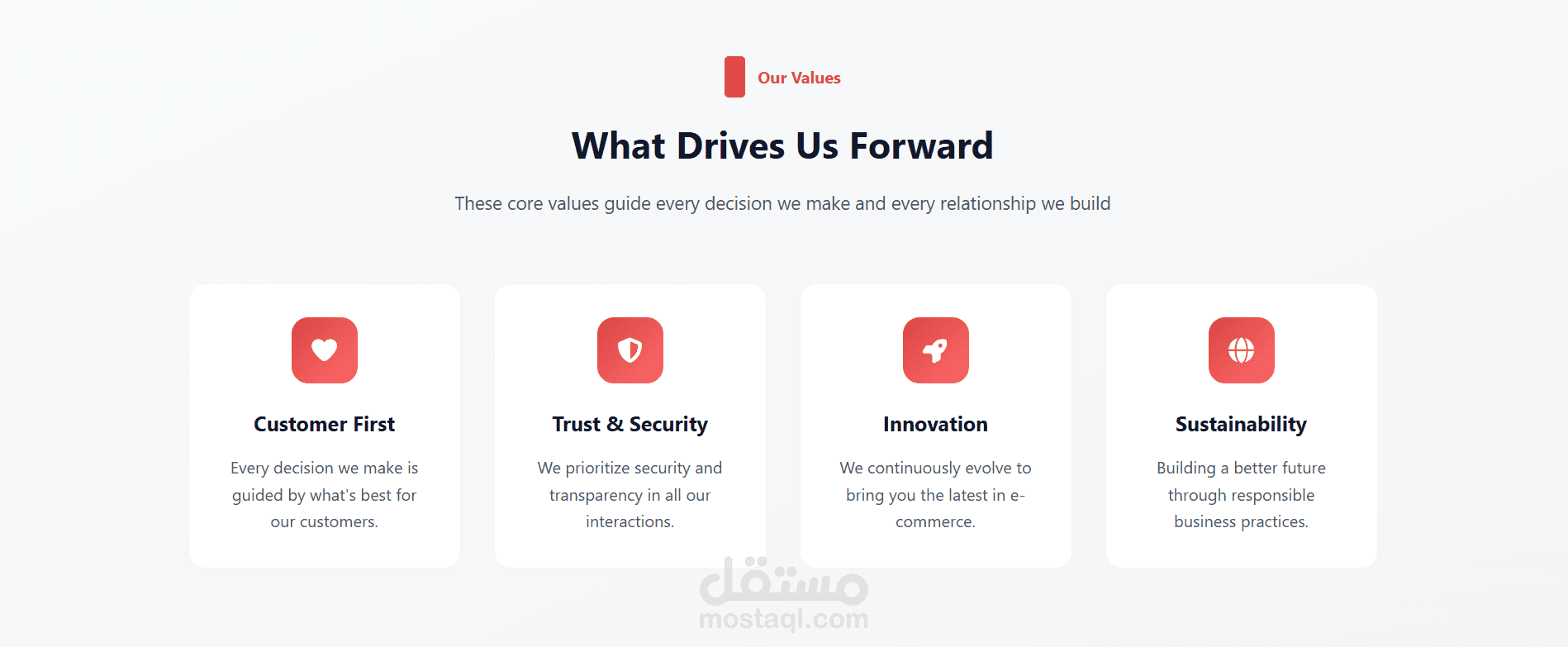 Our Values

What Drives Us Forward

These core values guide every decision we make and every relationship we build

Customer First

Every decision we make is guided by what's best for our customers.

Trust & Security

We prioritize security and transparency in all our interactions.

Innovation

We continuously evolve to bring you the latest in e-commerce.

Sustainability

Building a better future through responsible business practices.

مستقل
mostaql.com